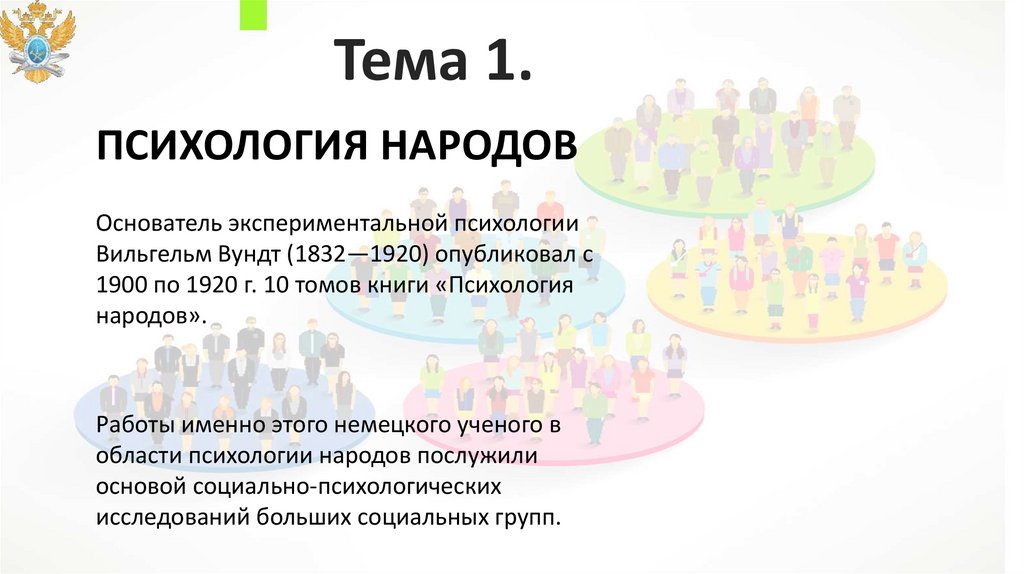 Тема 1.

ПСИХОЛОГИЯ НАРОДОВ

Основатель экспериментальной психологии Вильгельм Вундт (1832—1920) опубликовал с 1900 по 1920 г. 10 томов книги «Психология народов».

Работы именно этого немецкого ученого в области психологии народов послужили основой социально-психологических исследований больших социальных групп.